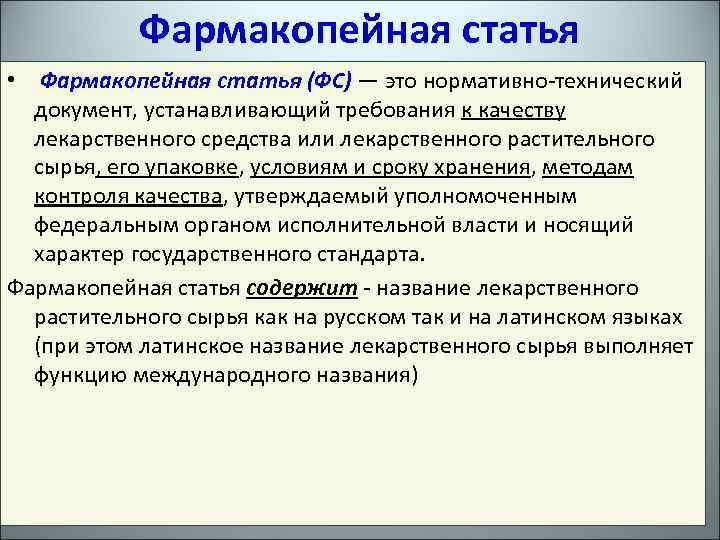 Фармакопейная статья

• Фармакопейная статья (ФС) — это нормативно-технический документ, устанавливающий требования к качеству лекарственного средства или лекарственного растительного сырья, его упаковке, условиям и сроку хранения, методам контроля качества, утверждаемый уполномоченным федеральным органом исполнительной власти и носящий характер государственного стандарта.

Фармакопейная статья содержит - название лекарственного растительного сырья как на русском так и на латинском языках (при этом латинское название лекарственного сырья выполняет функцию международного названия)